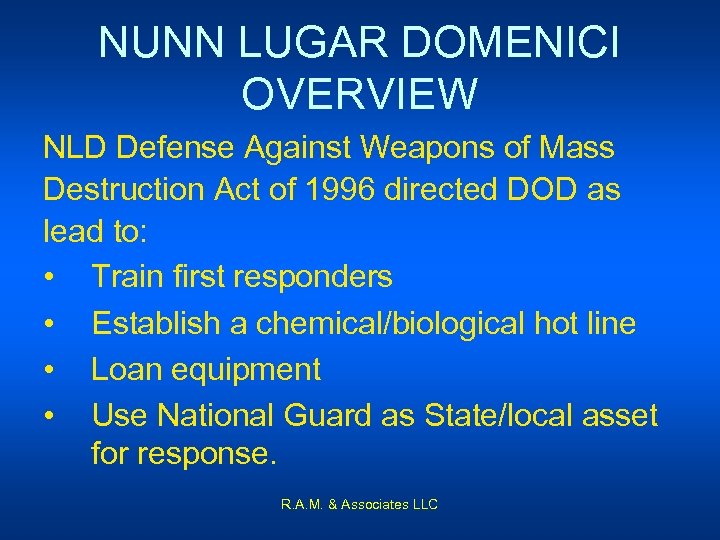 NUNN LUGAR DOMENICI OVERVIEW

NLD Defense Against Weapons of Mass Destruction Act of 1996 directed DOD as lead to:

• Train first responders
• Establish a chemical/biological hot line
• Loan equipment
• Use National Guard as State/local asset for response.

R.A.M. & Associates LLC